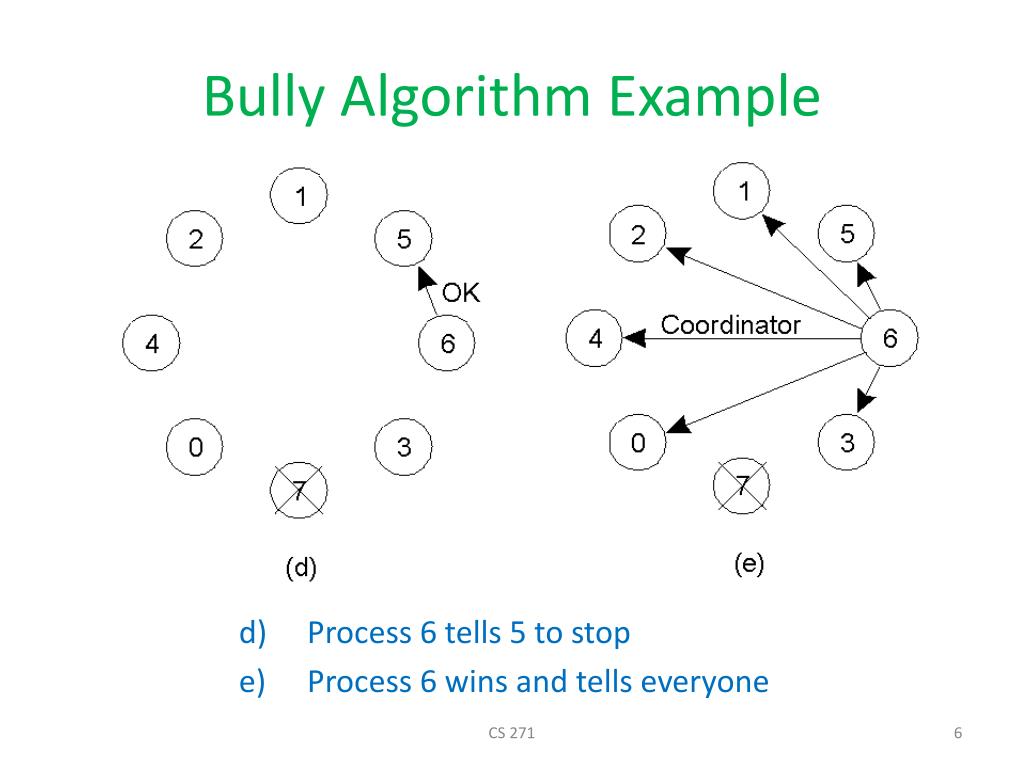 Bully Algorithm Example

1
2
5
OK
4
6
0
3
7
(d)

1
2
5
Coordinator
4
6
0
3
7
(e)

d) Process 6 tells 5 to stop
e) Process 6 wins and tells everyone

CS 271

6